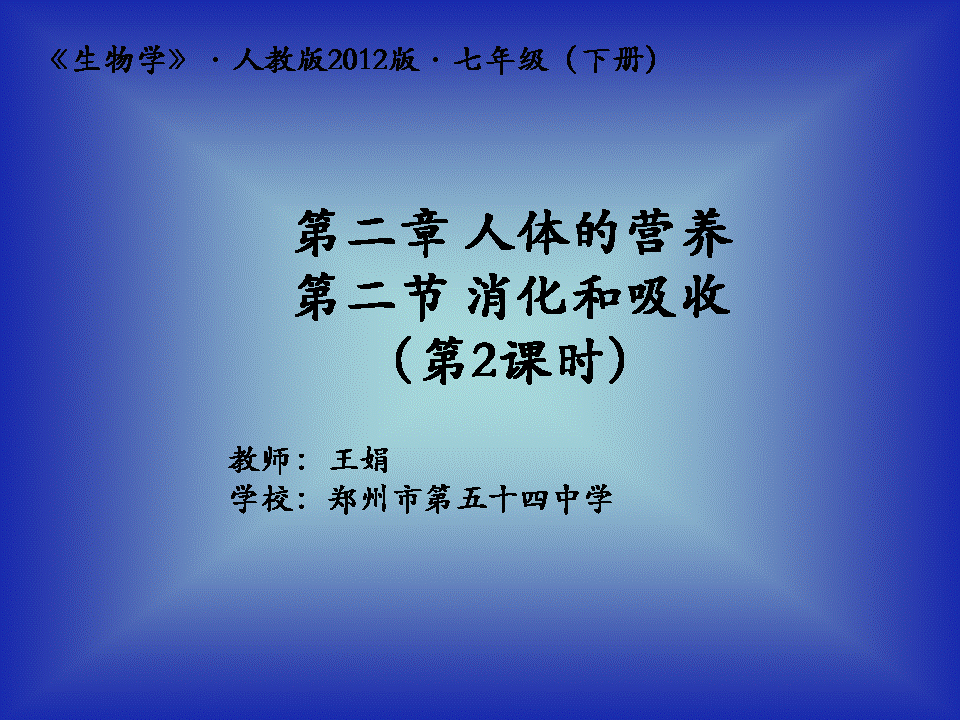 《生物学》·人教版2012版·七年级（下册）

第二章 人体的营养
第二节 消化和吸收
（第2课时）

教师：王娟
学校：郑州市第五十四中学